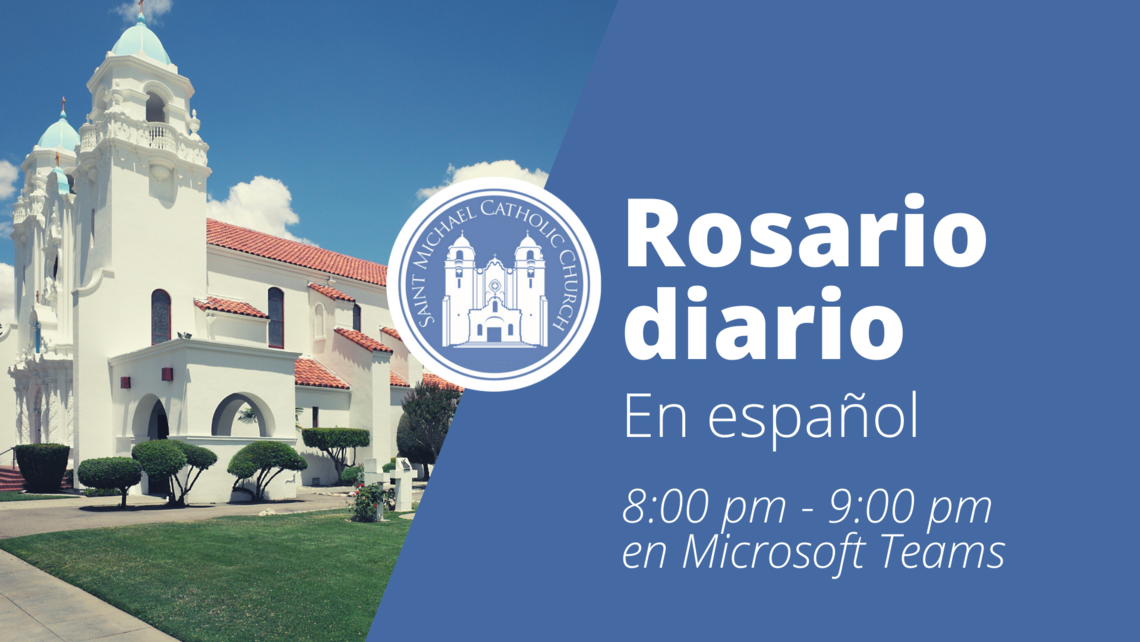 SAINT MICHAEL CATHOLIC CHURCH

Rosario diario

En español

8:00 pm - 9:00 pm
en Microsoft Teams